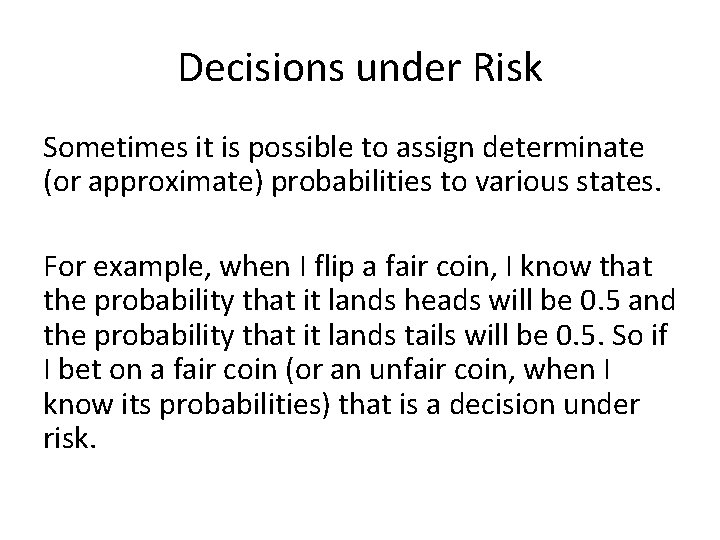 Decisions under Risk

Sometimes it is possible to assign determinate (or approximate) probabilities to various states.

For example, when I flip a fair coin, I know that the probability that it lands heads will be 0.5 and the probability that it lands tails will be 0.5. So if I bet on a fair coin (or an unfair coin, when I know its probabilities) that is a decision under risk.